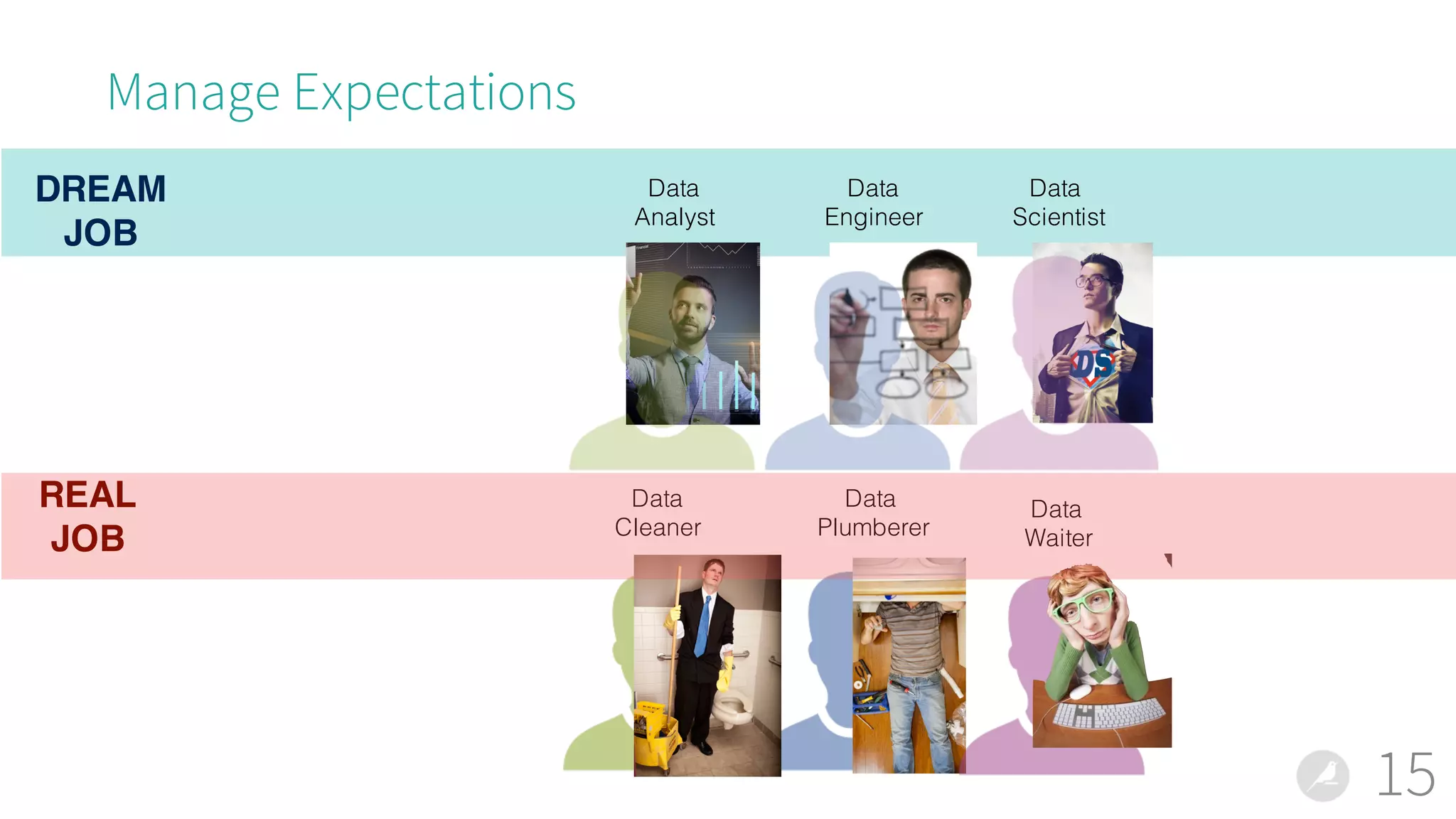 Manage Expectations

DREAM JOB

Data Analyst

Data Engineer

Data Scientist

DS

REAL JOB

Data Cleaner

Data Plumberer

Data Waiter

15